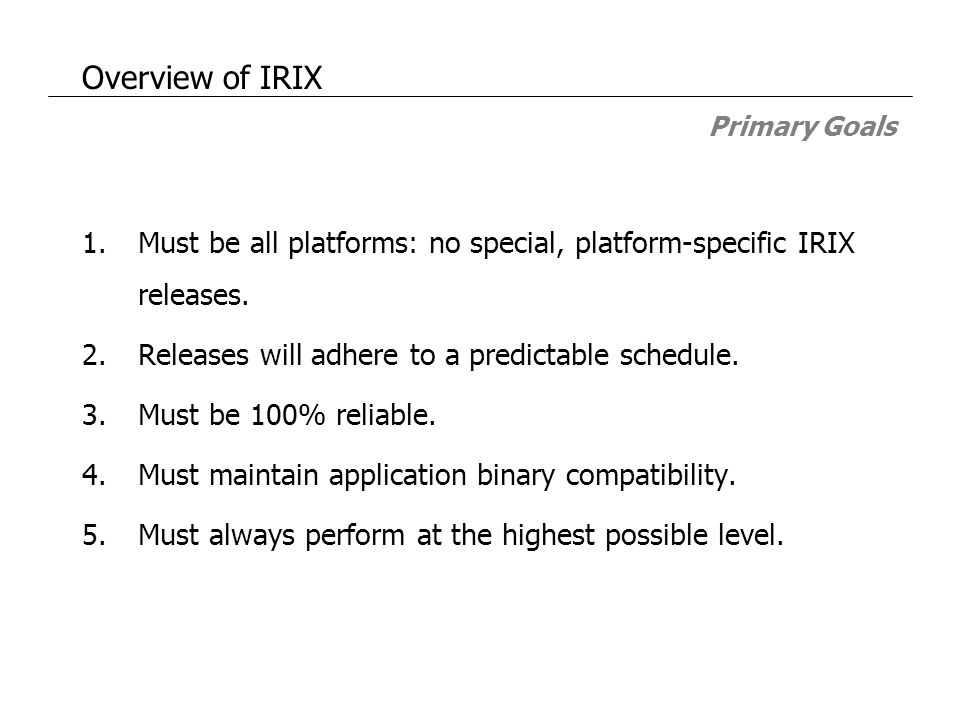 Overview of IRIX

Primary Goals

1. Must be all platforms: no special, platform-specific IRIX releases.

2. Releases will adhere to a predictable schedule.

3. Must be 100% reliable.

4. Must maintain application binary compatibility.

5. Must always perform at the highest possible level.